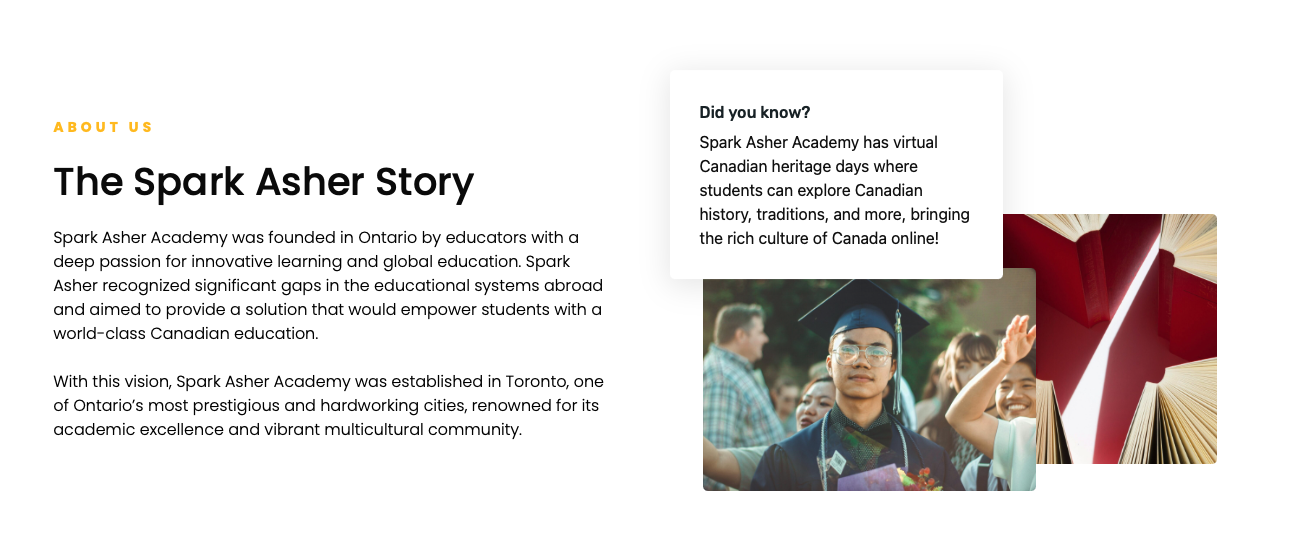 ABOUT US

The Spark Asher Story

Spark Asher Academy was founded in Ontario by educators with a deep passion for innovative learning and global education. Spark Asher recognized significant gaps in the educational systems abroad and aimed to provide a solution that would empower students with a world-class Canadian education.

With this vision, Spark Asher Academy was established in Toronto, one of Ontario's most prestigious and hardworking cities, renowned for its academic excellence and vibrant multicultural community.

Did you know?

Spark Asher Academy has virtual Canadian heritage days where students can explore Canadian history, traditions, and more, bringing the rich culture of Canada online!